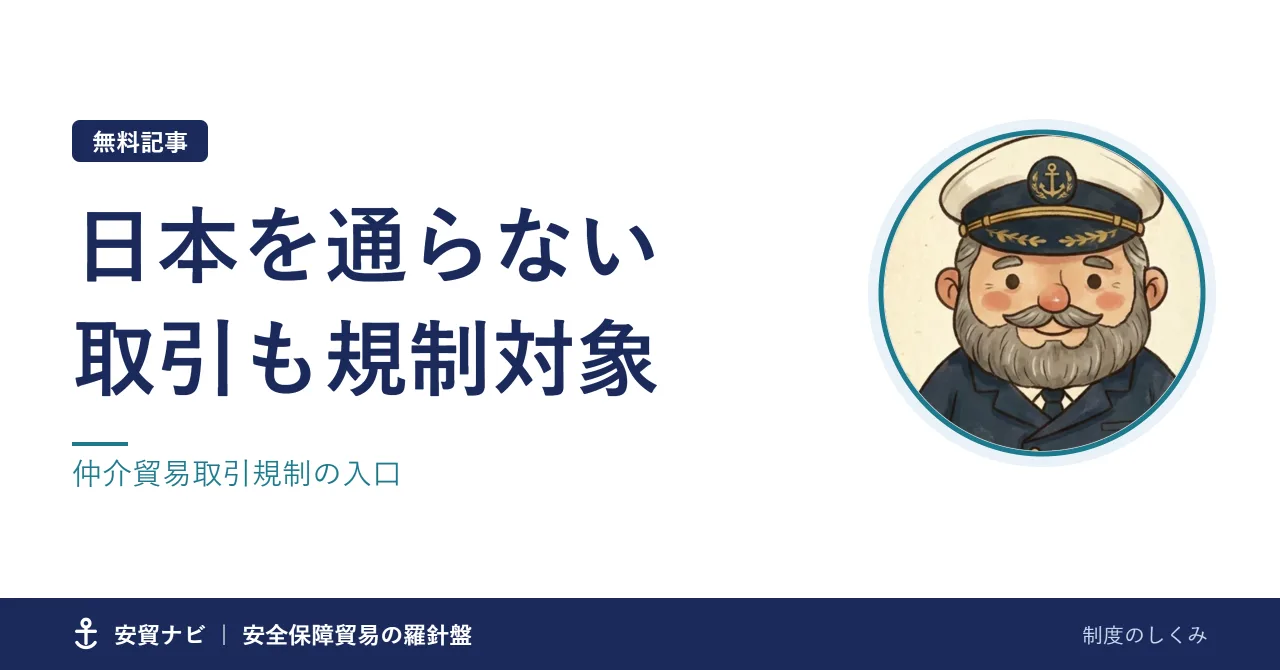 無料記事

日本を通らない
取引も規制対象

仲介貿易取引規制の入口

安貿ナビ | 安全保障貿易の羅針盤

制度のしくみ